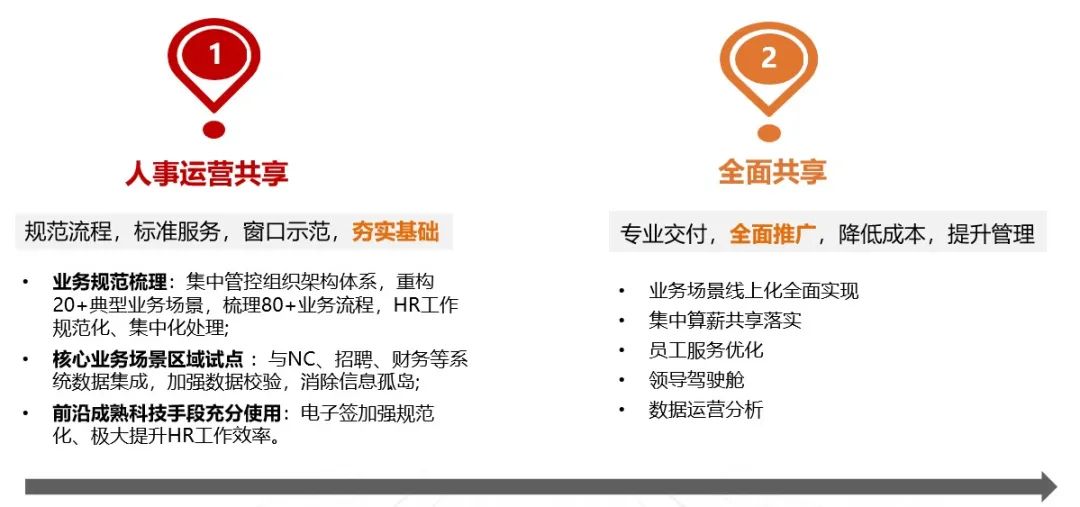 1

人事运营共享

规范流程，标准服务，窗口示范，夯实基础

• 业务规范梳理：集中管控组织架构体系，重构20+典型业务场景，梳理80+业务流程，HR工作规范化、集中化处理;

• 核心业务场景区域试点：与NC、招聘、财务等系统数据集成，加强数据校验，消除信息孤岛;

• 前沿成熟科技手段充分使用：电子签加强规范化、极大提升HR工作效率。

2

全面共享

专业交付，全面推广，降低成本，提升管理

• 业务场景线上化全面实现

• 集中算薪共享落实

• 员工服务优化

• 领导驾驶舱

• 数据运营分析